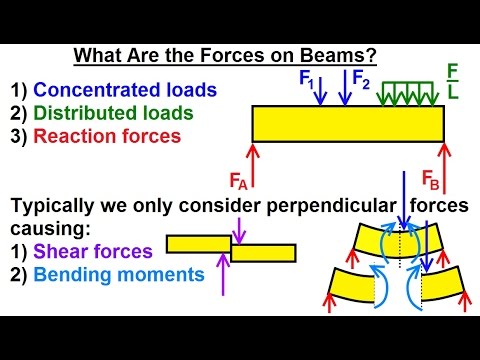 What Are the Forces on Beams?

1) Concentrated loads
2) Distributed loads
3) Reaction forces

$F_1$ $F_2$ $\frac{F}{L}$

$F_A$ $F_B$

Typically we only consider perpendicular forces causing:
1) Shear forces
2) Bending moments